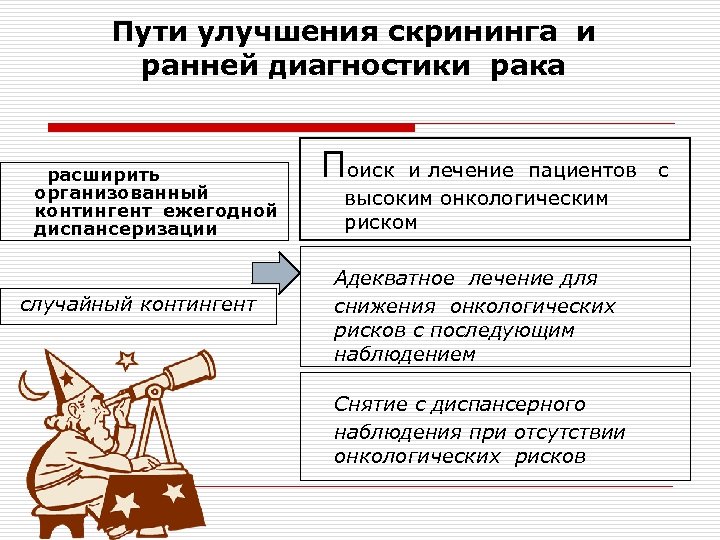 Пути улучшения скрининга и ранней диагностики рака

расширить организованный контингент ежегодной диспансеризации

случайный контингент

Поиск и лечение пациентов с высоким онкологическим риском

Адекватное лечение для снижения онкологических рисков с последующим наблюдением

Снятие с диспансерного наблюдения при отсутствии онкологических рисков